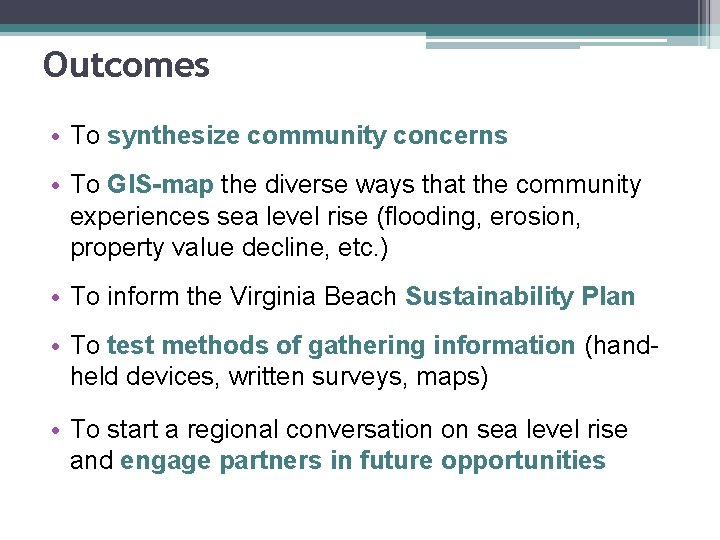 Outcomes

• To synthesize community concerns

• To GIS-map the diverse ways that the community experiences sea level rise (flooding, erosion, property value decline, etc.)

• To inform the Virginia Beach Sustainability Plan

• To test methods of gathering information (hand-held devices, written surveys, maps)

• To start a regional conversation on sea level rise and engage partners in future opportunities